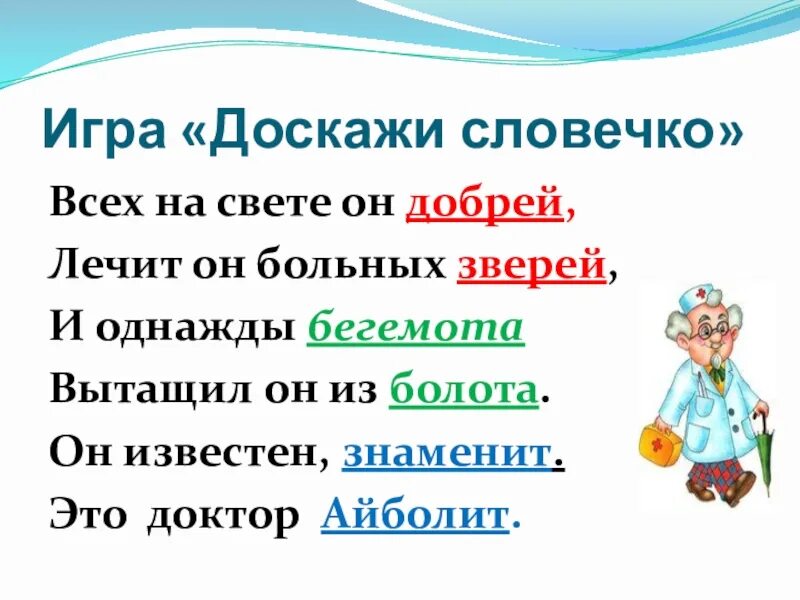 Игра «Доскажи словечко»

Всех на свете он добрей,
Лечит он больных зверей,
И однажды бегемота
Вытащил он из болота.
Он известен, знаменит.
Это доктор Айболит.